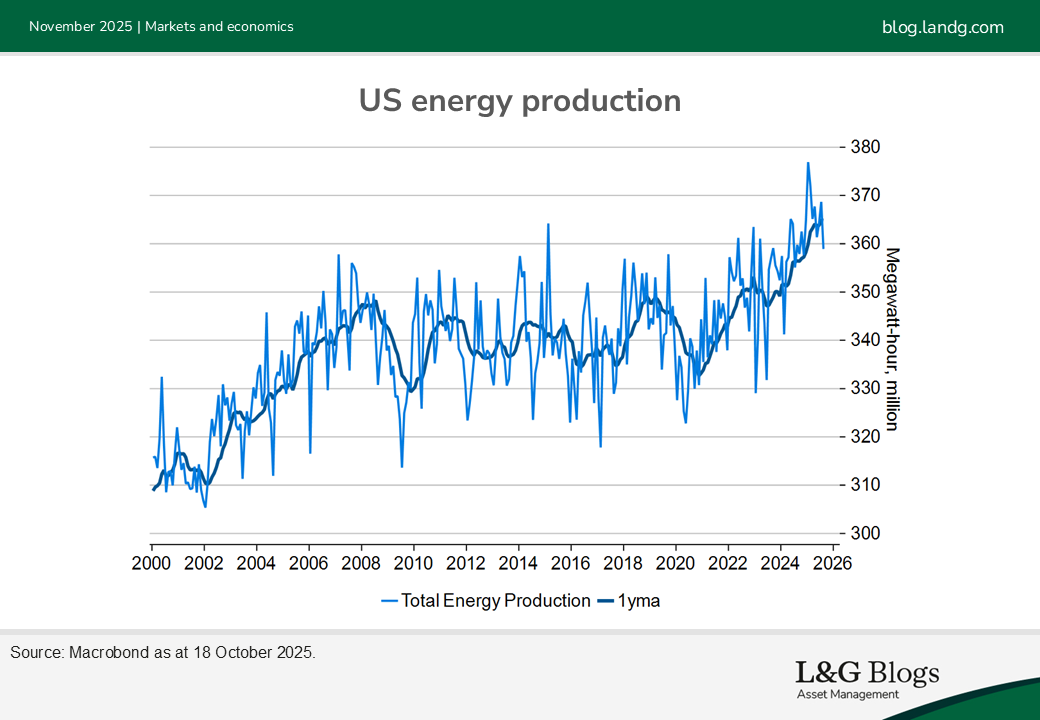 November 2025 | Markets and economics

blog.landg.com

US energy production

380
370
360
350
340
330
320
310
300

Megawatt-hour, million

2000 2002 2004 2006 2008 2010 2012 2014 2016 2018 2020 2022 2024 2026

Total Energy Production 1yma

Source: Macrobond as at 18 October 2025.

L&G Blogs
Asset Management